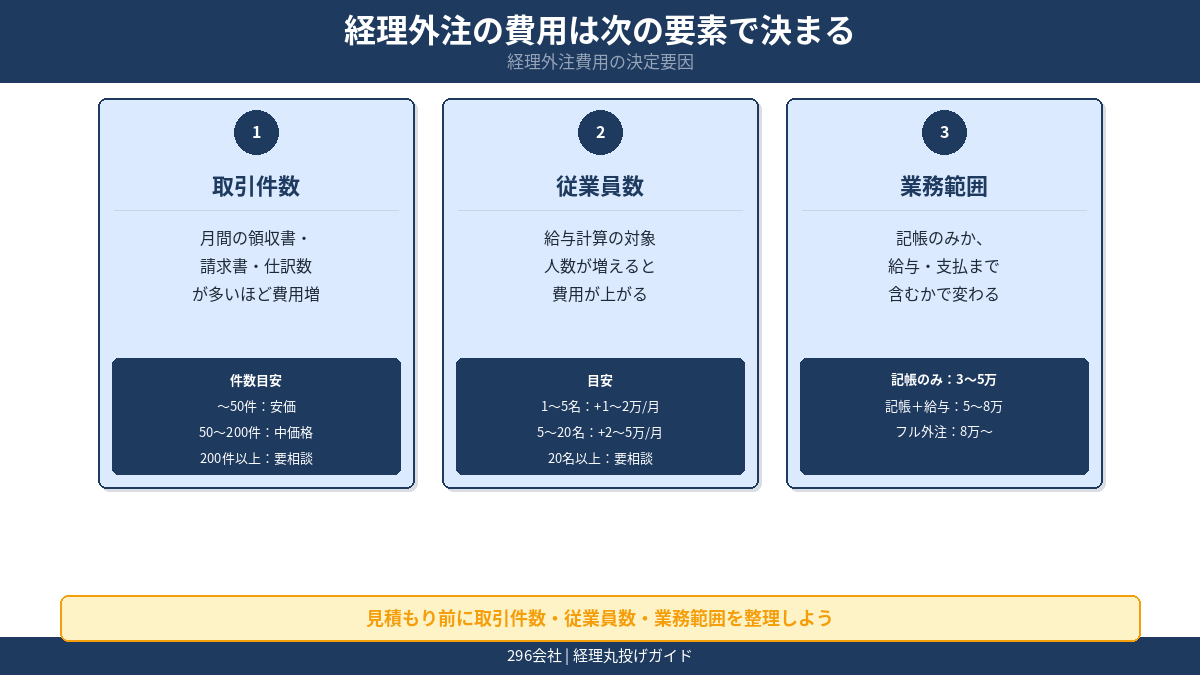 経理外注の費用は次の要素で決まる

経理外注費用の決定要因

1

取引件数

月間の領収書・請求書・仕訳数が多いほど費用増

件数目安

〜50件：安価

50〜200件：中価格

200件以上：要相談

2

従業員数

給与計算の対象人数が増えると費用が上がる

目安

1〜5名：+1〜2万/月

5〜20名：+2〜5万/月

20名以上：要相談

3

業務範囲

記帳のみか、給与・支払まで含むかで変わる

記帳のみ：3〜5万

記帳＋給与：5〜8万

フル外注：8万〜

見積もり前に取引件数・従業員数・業務範囲を整理しよう

296会社 | 経理丸投げガイド